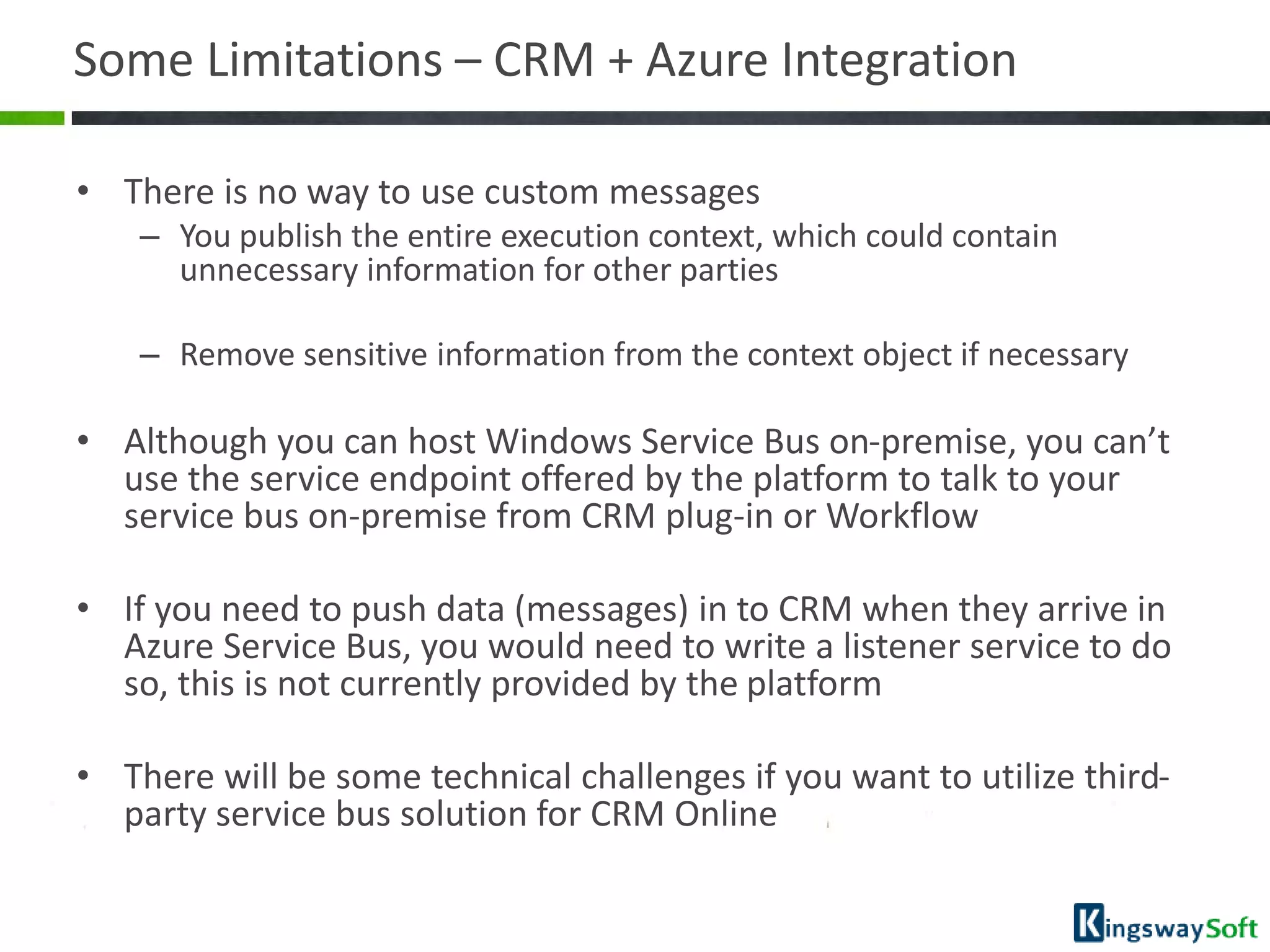 Some Limitations – CRM + Azure Integration

• There is no way to use custom messages
 – You publish the entire execution context, which could contain unnecessary information for other parties

 – Remove sensitive information from the context object if necessary

• Although you can host Windows Service Bus on-premise, you can't use the service endpoint offered by the platform to talk to your service bus on-premise from CRM plug-in or Workflow

• If you need to push data (messages) in to CRM when they arrive in Azure Service Bus, you would need to write a listener service to do so, this is not currently provided by the platform

• There will be some technical challenges if you want to utilize third-party service bus solution for CRM Online

KingswaySoft